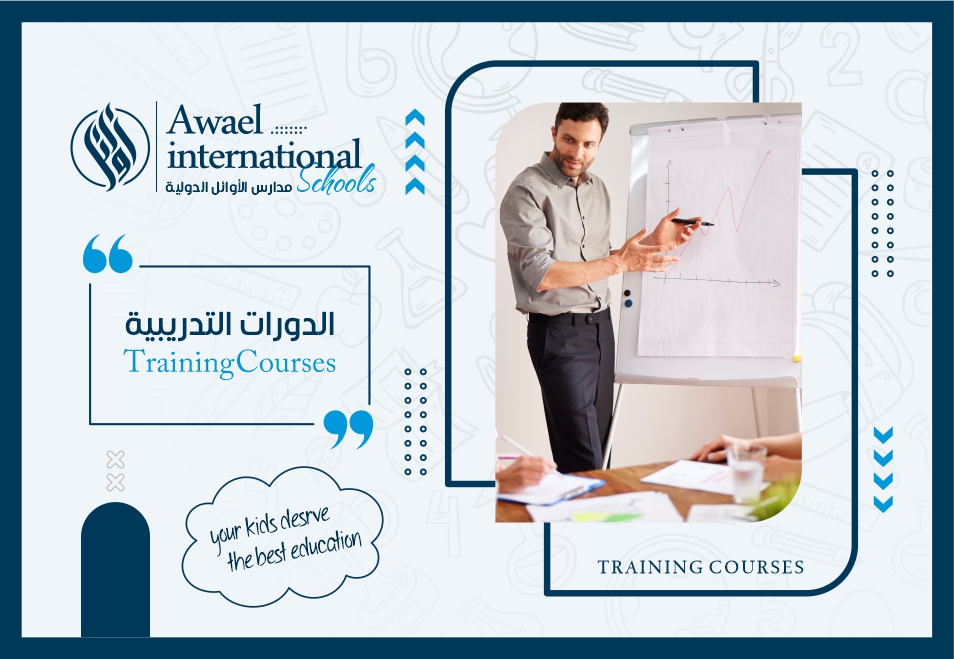 Awael international Schools
مدارس الأوائل الدولية

الدورات التدريبية
TrainingCourses

your kids desrve the best education

TRAINING COURSES